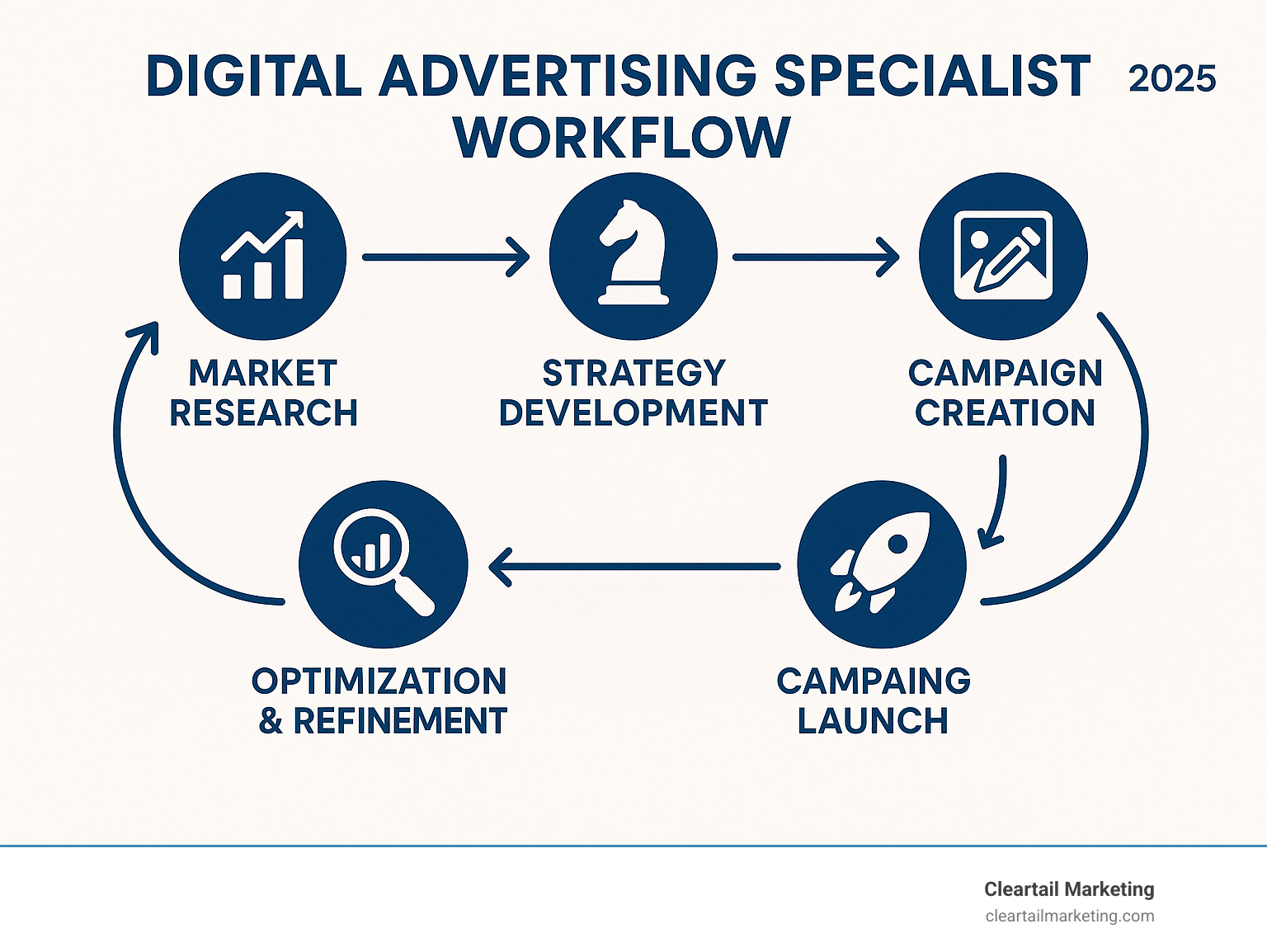 DIGITAL ADVERTISING SPECIALIST WORKFLOW

2025

MARKET RESEARCH

STRATEGY DEVELOPMENT

CAMPAIGN CREATION

CAMPAING LAUNCH

OPTIMIZATION & REFINEMENT

Cleartail Marketing
cleartailmarketing.com